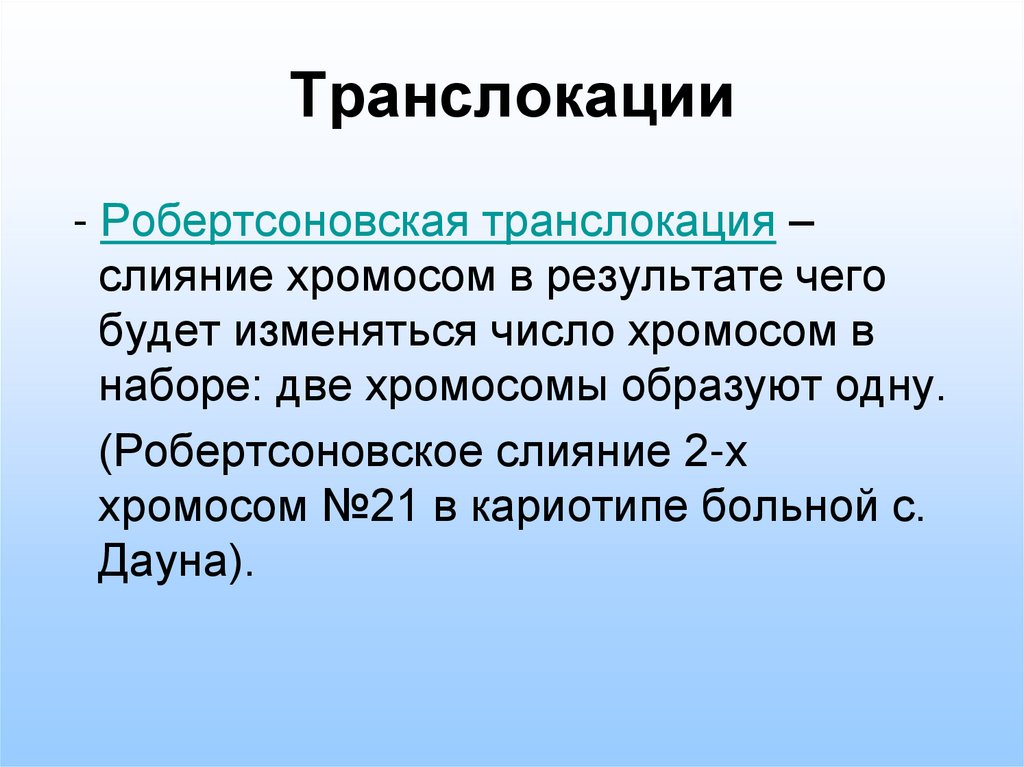 Транслокации

- Робертсоновская транслокация – слияние хромосом в результате чего будет изменяться число хромосом в наборе: две хромосомы образуют одну.

(Робертсоновское слияние 2-х хромосом №21 в кариотипе больной с. Дауна).